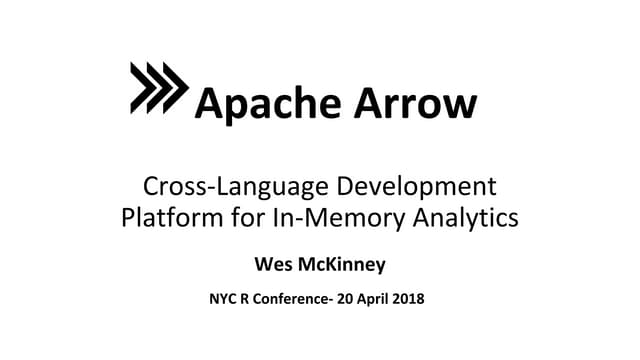 Apache Arrow

Cross-Language Development Platform for In-Memory Analytics

Wes McKinney

NYC R Conference- 20 April 2018